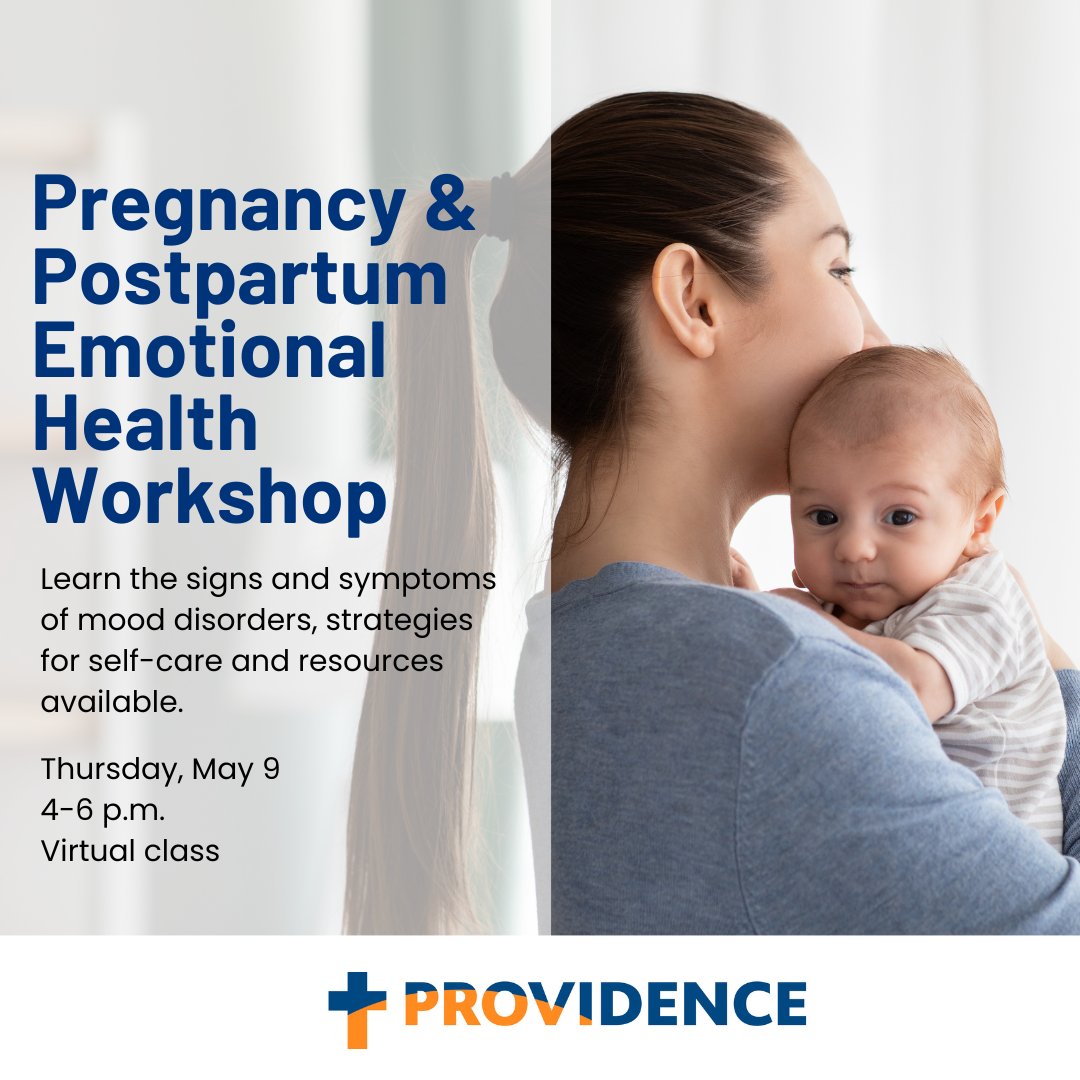 Pregnancy & Postpartum Emotional Health Workshop

Learn the signs and symptoms of mood disorders, strategies for self-care and resources available.

Thursday, May 9
4-6 p.m.
Virtual class

PROVIDENCE